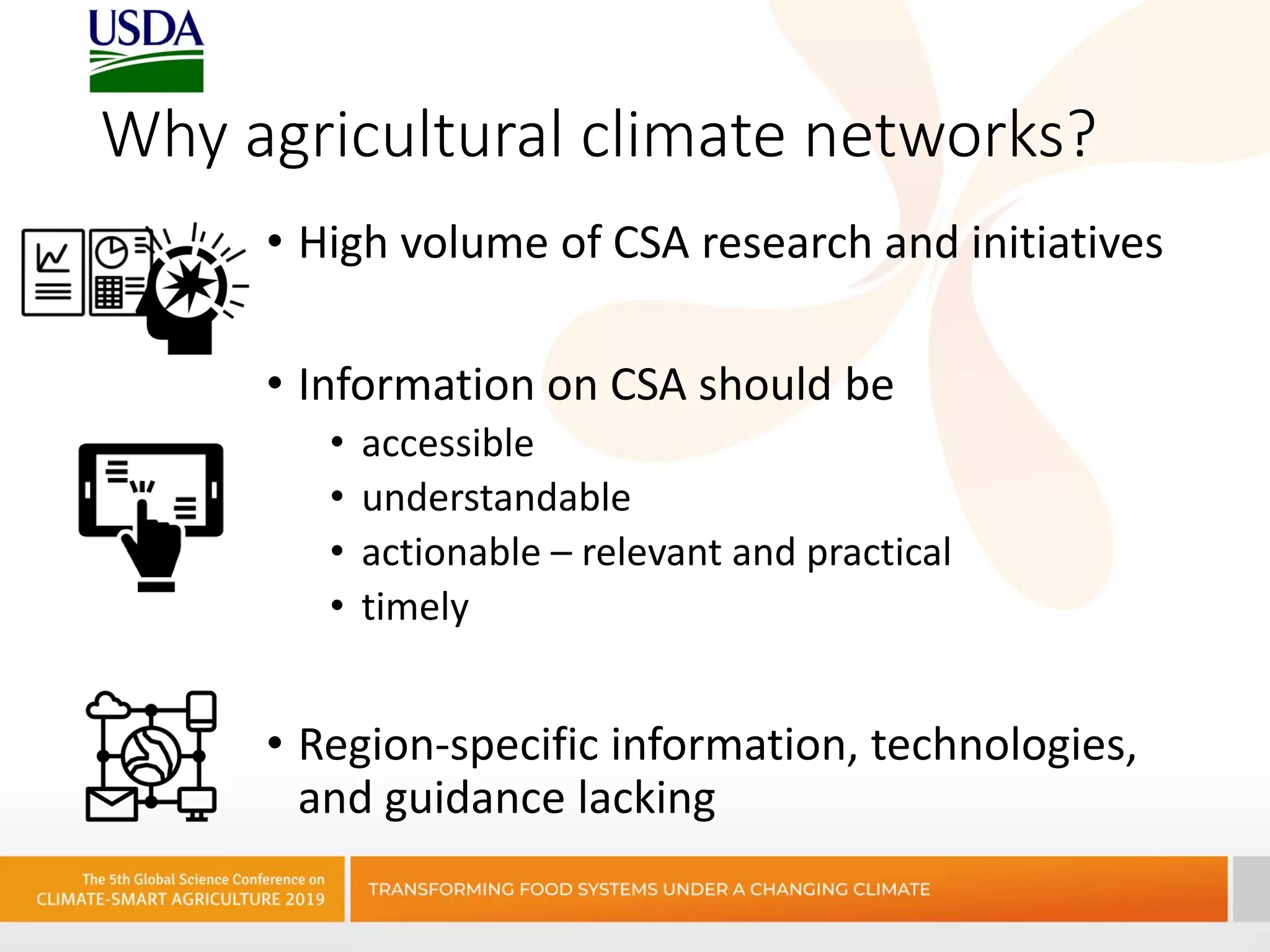 USDA

Why agricultural climate networks?

• High volume of CSA research and initiatives

• Information on CSA should be
  • accessible
  • understandable
  • actionable – relevant and practical
  • timely

• Region-specific information, technologies, and guidance lacking

The 5th Global Science Conference on
CLIMATE-SMART AGRICULTURE 2019

TRANSFORMING FOOD SYSTEMS UNDER A CHANGING CLIMATE